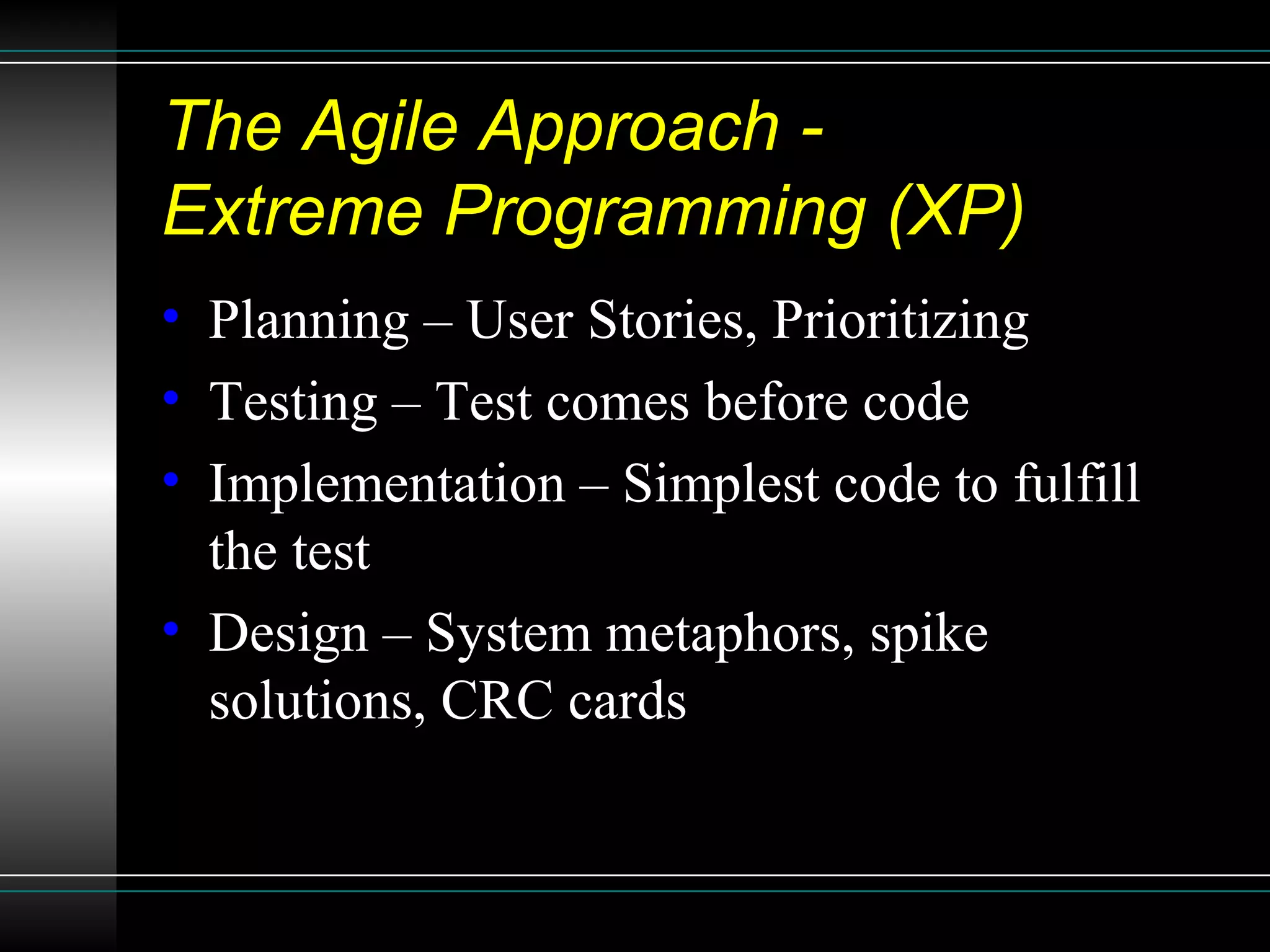 The Agile Approach - Extreme Programming (XP)

• Planning – User Stories, Prioritizing
• Testing – Test comes before code
• Implementation – Simplest code to fulfill the test
• Design – System metaphors, spike solutions, CRC cards